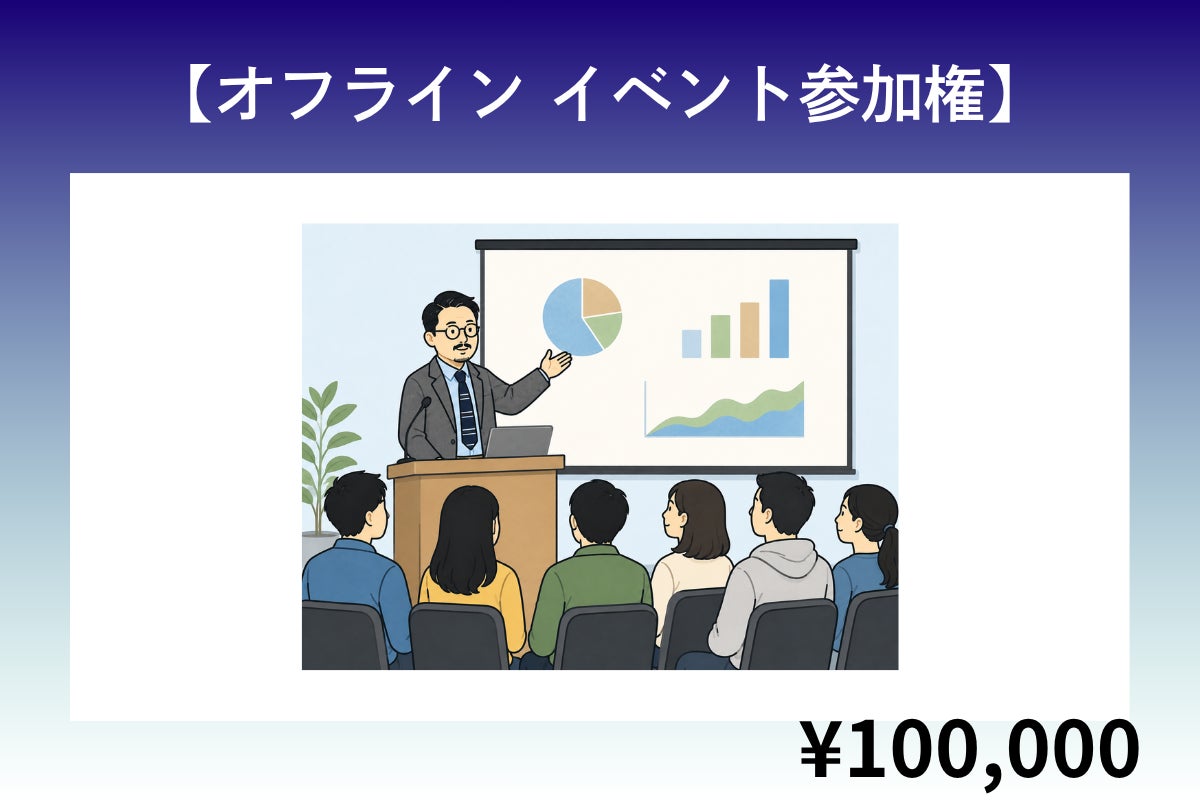 【オフライン イベント参加権】

¥100,000